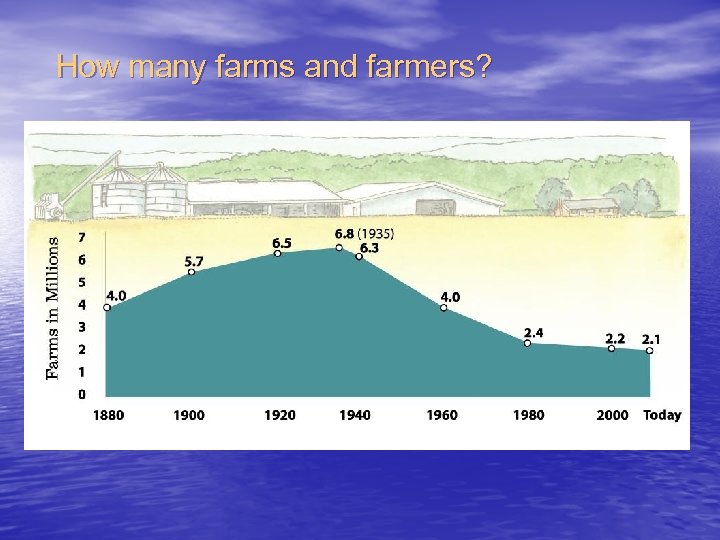 How many farms and farmers?

Farms in Millions

7
6
5
4
3
2
1
0

4.0
5.7
6.5
6.8 (1935)
6.3
4.0
2.4
2.2
2.1

1880
1900
1920
1940
1960
1980
2000
Today